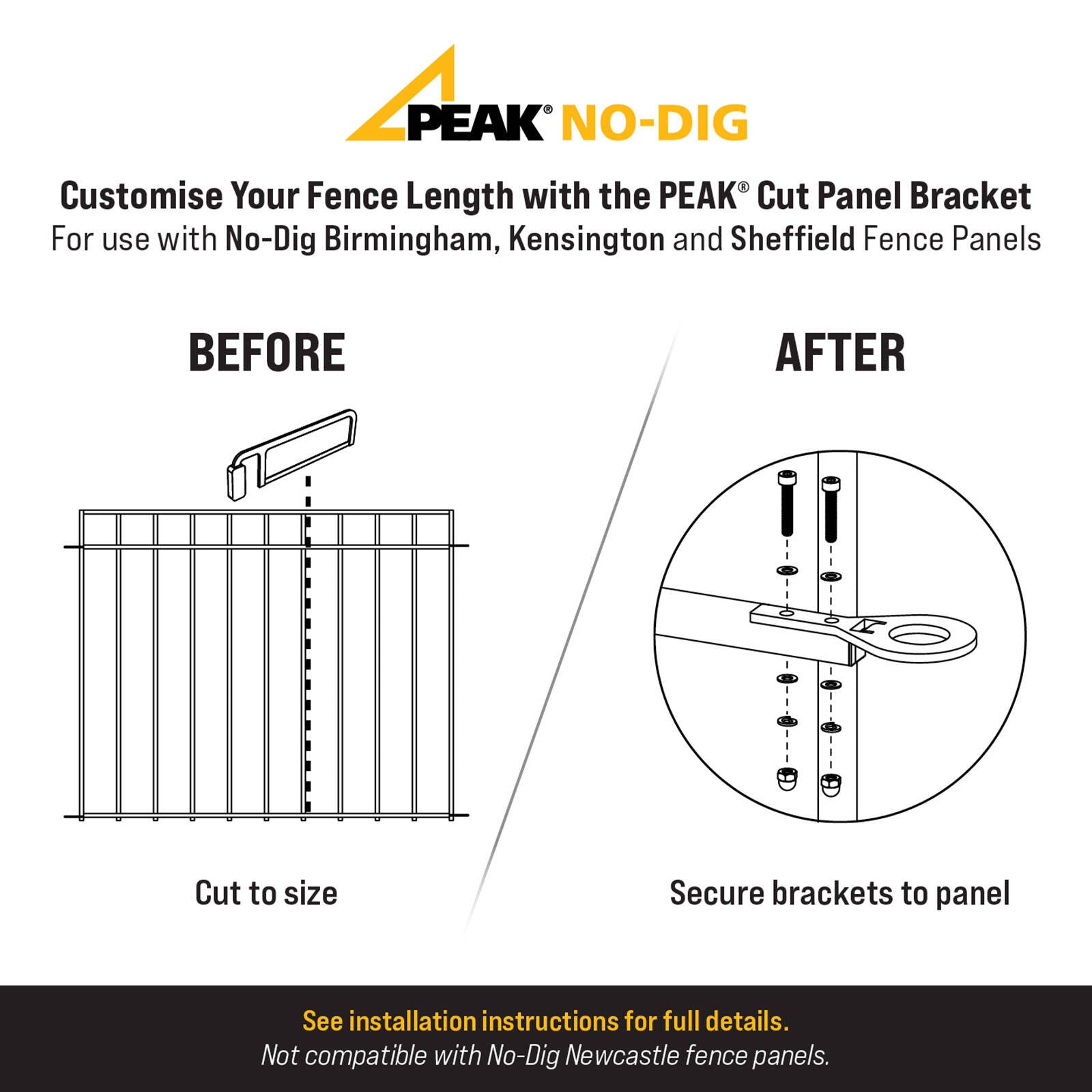 PEAK® NO-DIG

Customise Your Fence Length with the PEAK® Cut Panel Bracket
For use with No-Dig Birmingham, Kensington and Sheffield Fence Panels

BEFORE

Cut to size

AFTER

Secure brackets to panel

See installation instructions for full details.
Not compatible with No-Dig Newcastle fence panels.